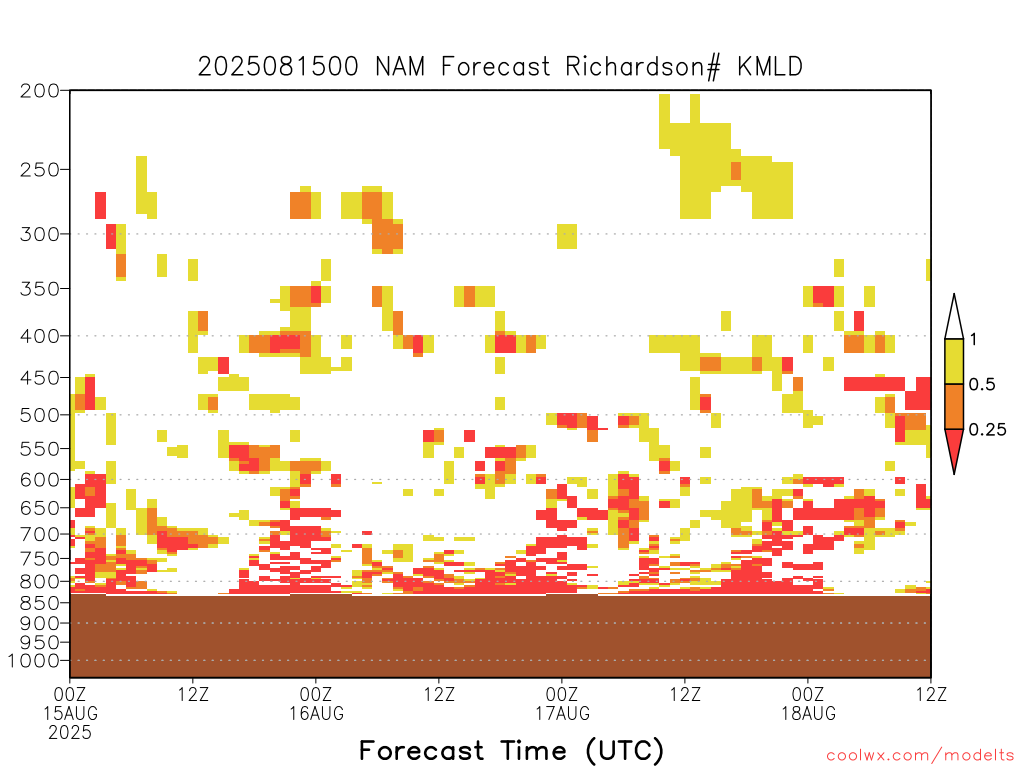 2025081500 NAM Forecast Richardson# KMLD

200
250
300
350
400
450
500
550
600
650
700
750
800
850
900
950
1000

1
0.5
0.25

00Z
15AUG
2025
12Z
00Z
16AUG
12Z
00Z
17AUG
12Z
00Z
18AUG
12Z

Forecast Time (UTC)

coolwx.com/modelts